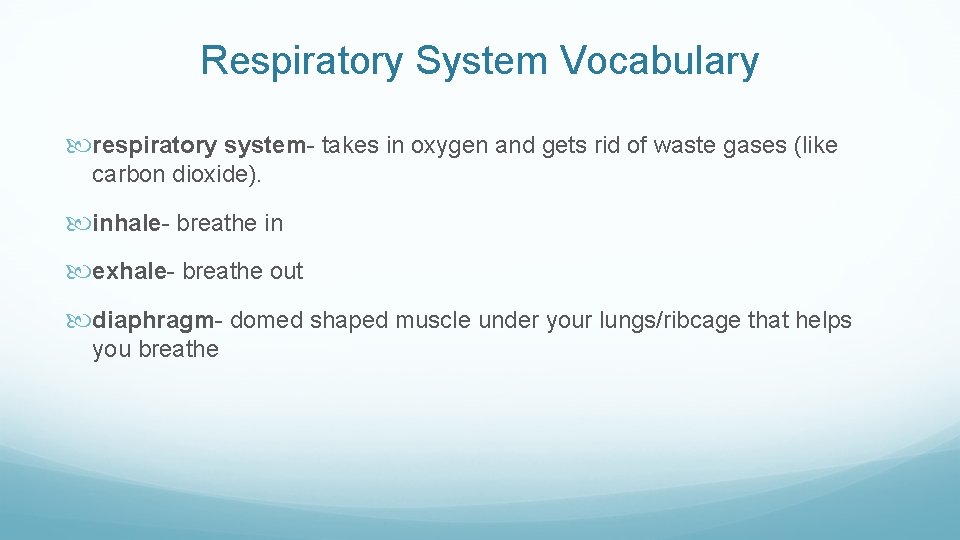 Respiratory System Vocabulary

respiratory system- takes in oxygen and gets rid of waste gases (like carbon dioxide).

inhale- breathe in

exhale- breathe out

diaphragm- domed shaped muscle under your lungs/ribcage that helps you breathe